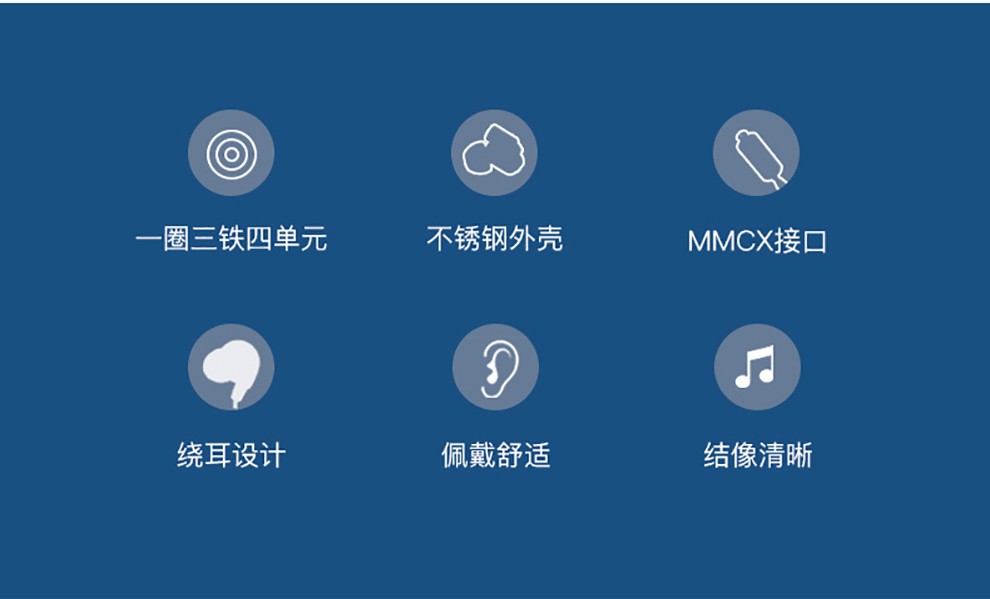 一圈三铁四单元

不锈钢外壳

MMCX接口

绕耳设计

佩戴舒适

结像清晰